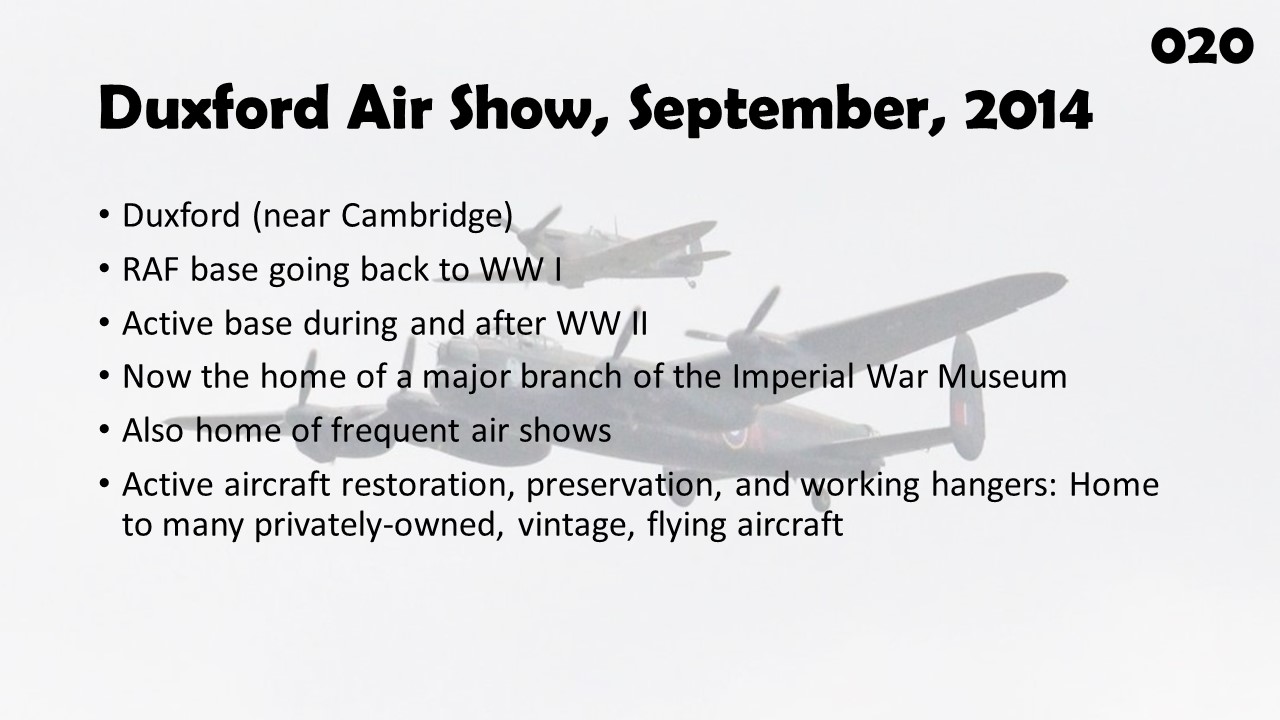 020

Duxford Air Show, September, 2014

• Duxford (near Cambridge)
• RAF base going back to WW I
• Active base during and after WW II
• Now the home of a major branch of the Imperial War Museum
• Also home of frequent air shows
• Active aircraft restoration, preservation, and working hangers: Home to many privately-owned, vintage, flying aircraft